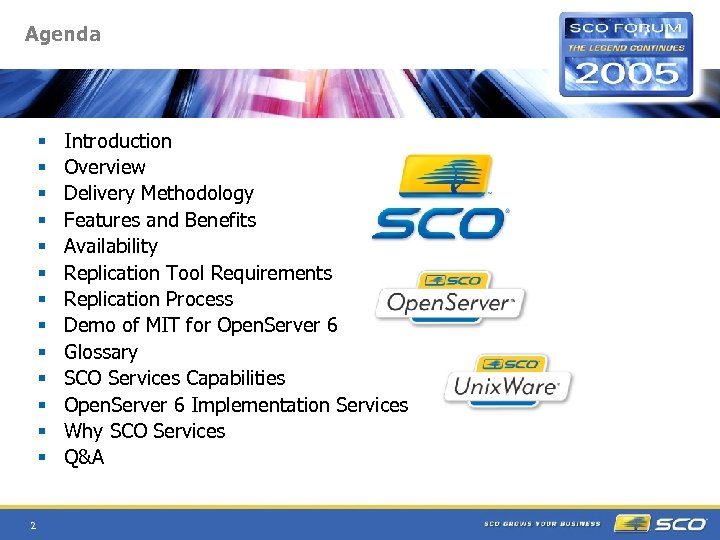 Agenda

SCO FORUM
THE LEGEND CONTINUES
2005

- Introduction
- Overview
- Delivery Methodology
- Features and Benefits
- Availability
- Replication Tool Requirements
- Replication Process
- Demo of MIT for OpenServer 6
- Glossary
- SCO Services Capabilities
- OpenServer 6 Implementation Services
- Why SCO Services
- Q&A

SCO

SCO
OpenServer

SCO
UnixWare

2

SCO GROWS YOUR BUSINESS

SCO